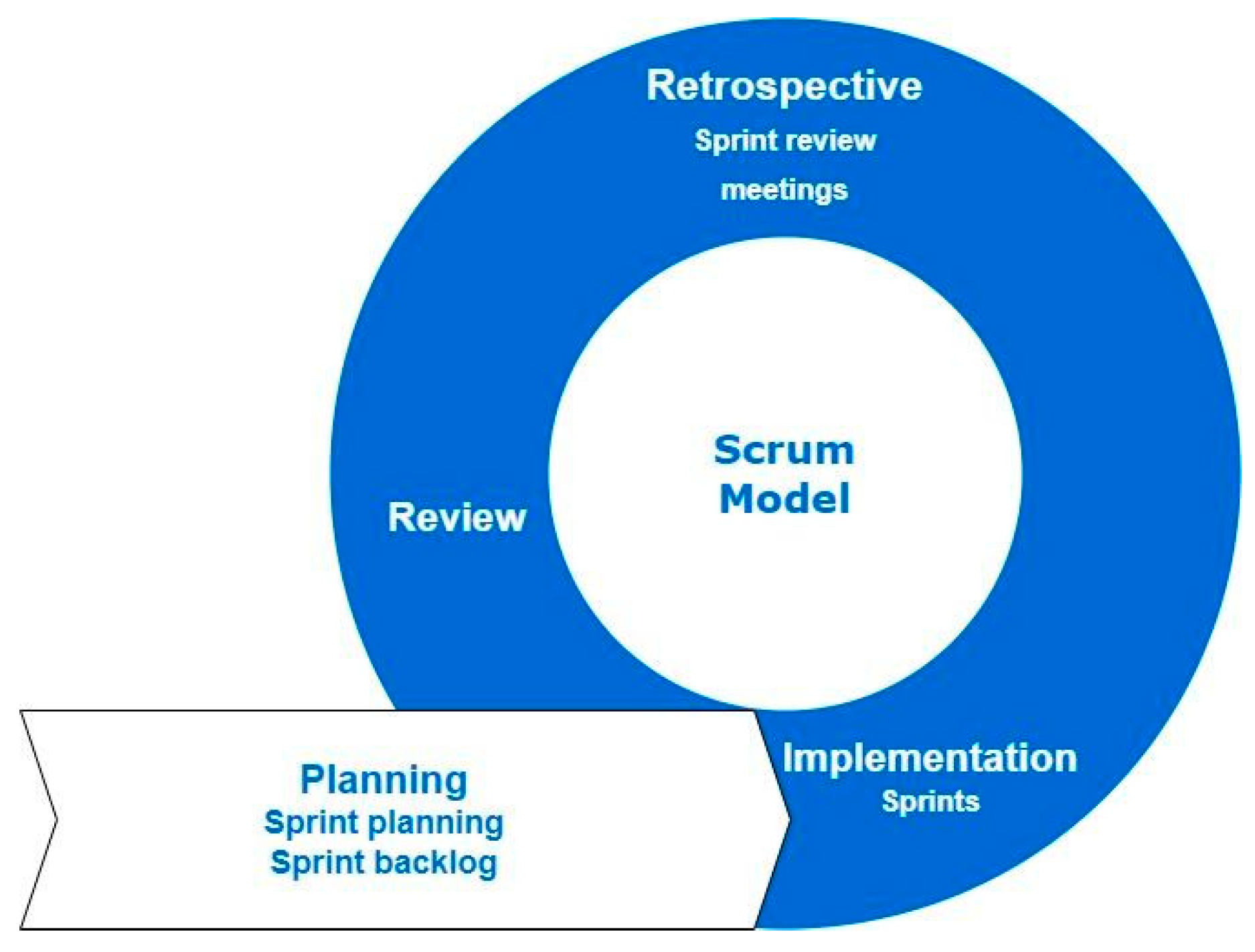 Retrospective
Sprint review
meetings

Scrum
Model

Review

Planning
Sprint planning
Sprint backlog

Implementation
Sprints